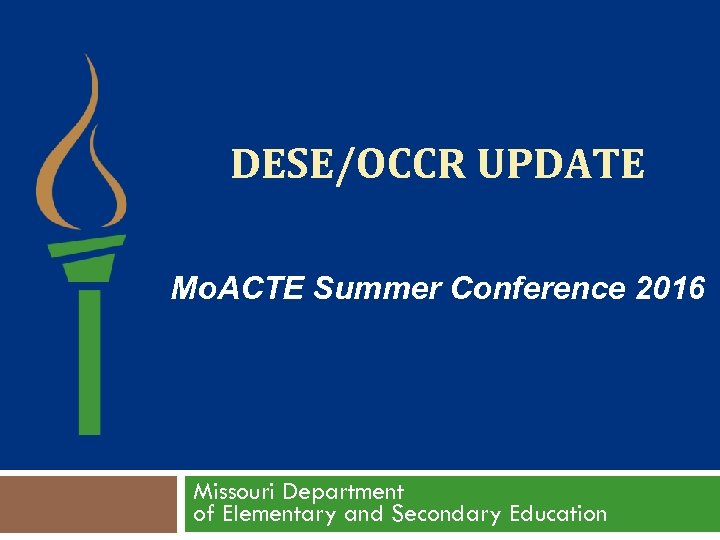 DESE/OCCR UPDATE

MoACTE Summer Conference 2016

Missouri Department
of Elementary and Secondary Education